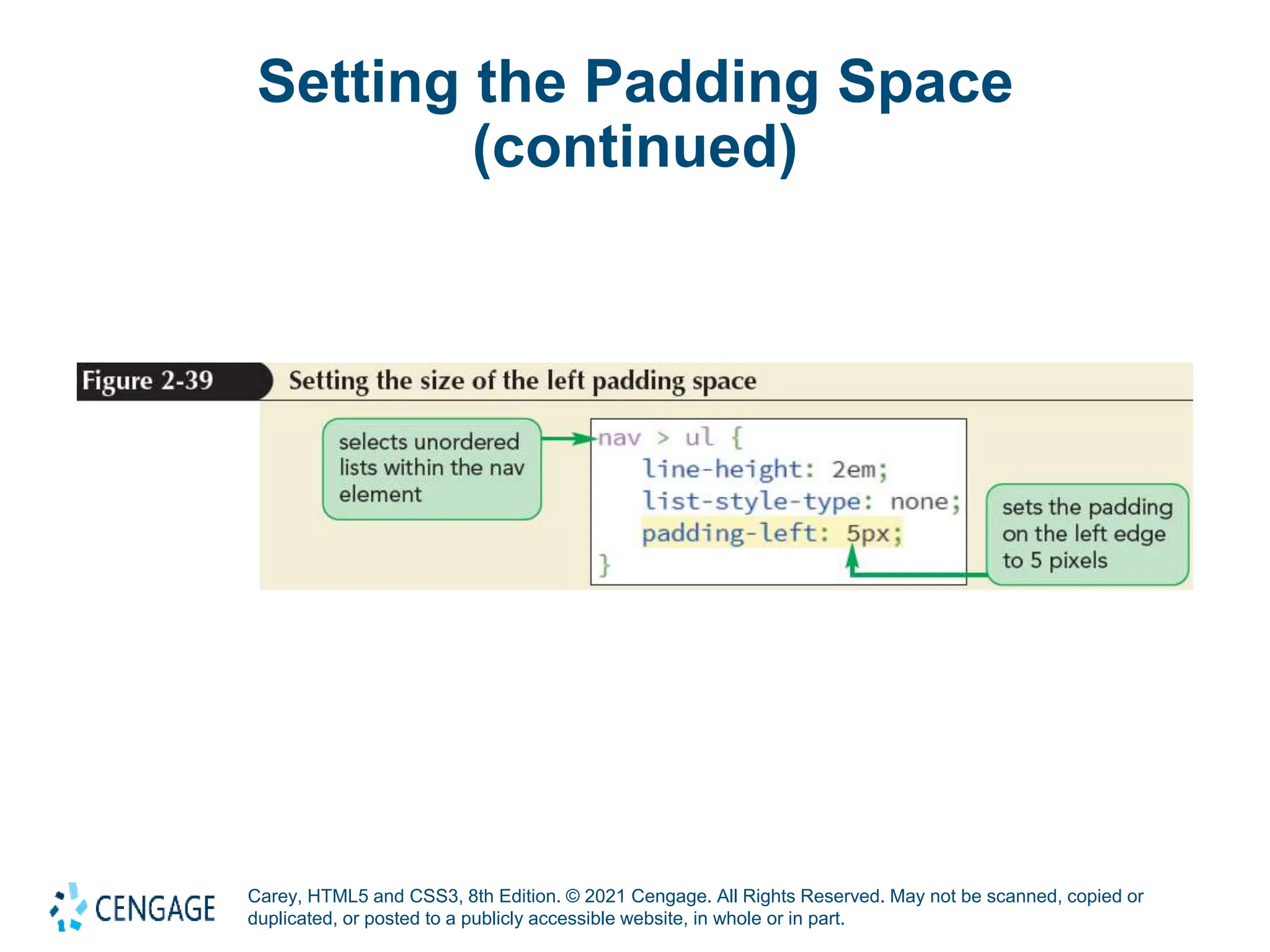 Setting the Padding Space (continued)

Figure 2-39 Setting the size of the left padding space

selects unordered lists within the nav element

nav > ul {
line-height: 2em;
list-style-type: none;
padding-left: 5px;
}

sets the padding on the left edge to 5 pixels

CENGAGE

Carey, HTML5 and CSS3, 8th Edition. © 2021 Cengage. All Rights Reserved. May not be scanned, copied or duplicated, or posted to a publicly accessible website, in whole or in part.